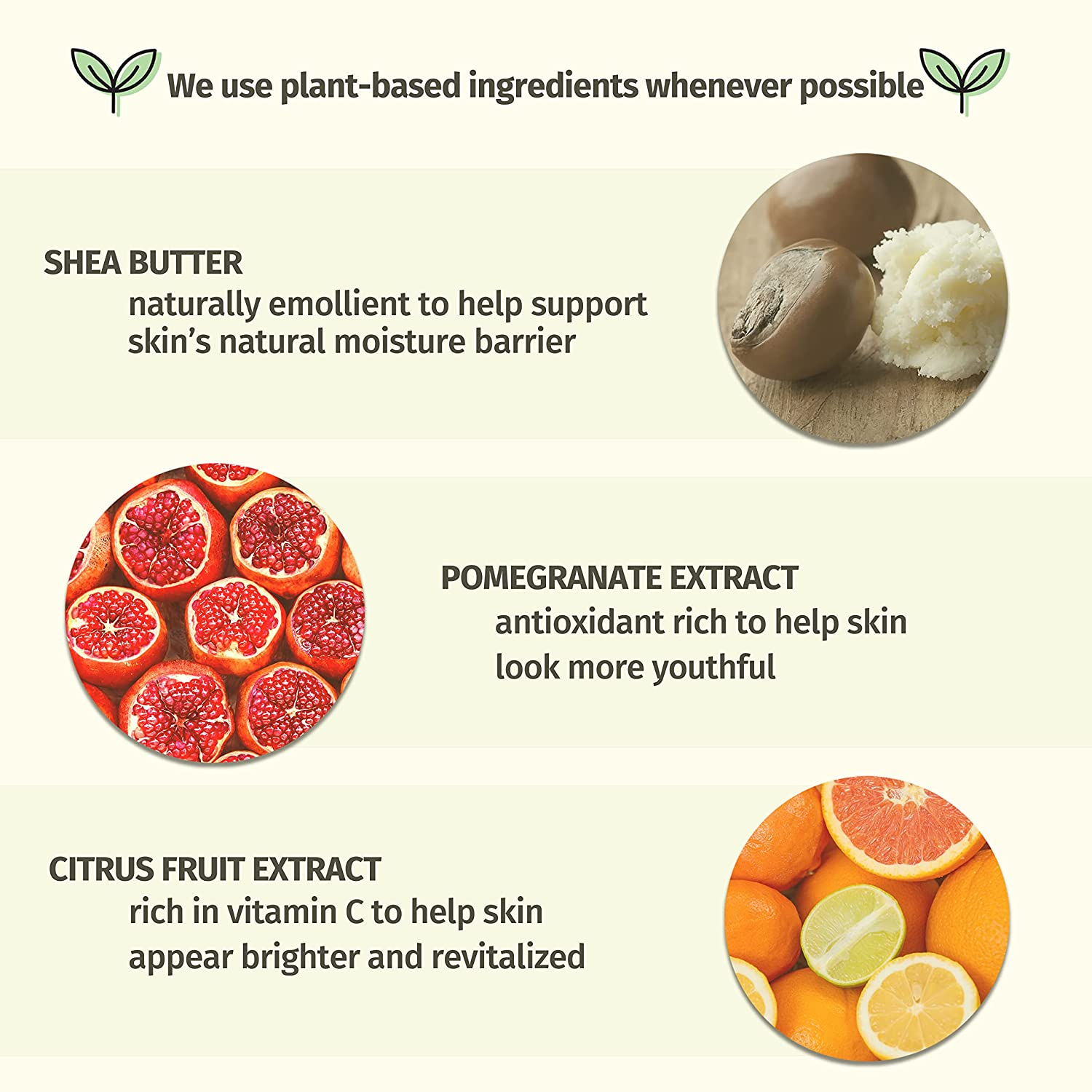 We use plant-based ingredients whenever possible

SHEA BUTTER
naturally emollient to help support skin's natural moisture barrier

POMEGRANATE EXTRACT
antioxidant rich to help skin look more youthful

CITRUS FRUIT EXTRACT
rich in vitamin C to help skin appear brighter and revitalized